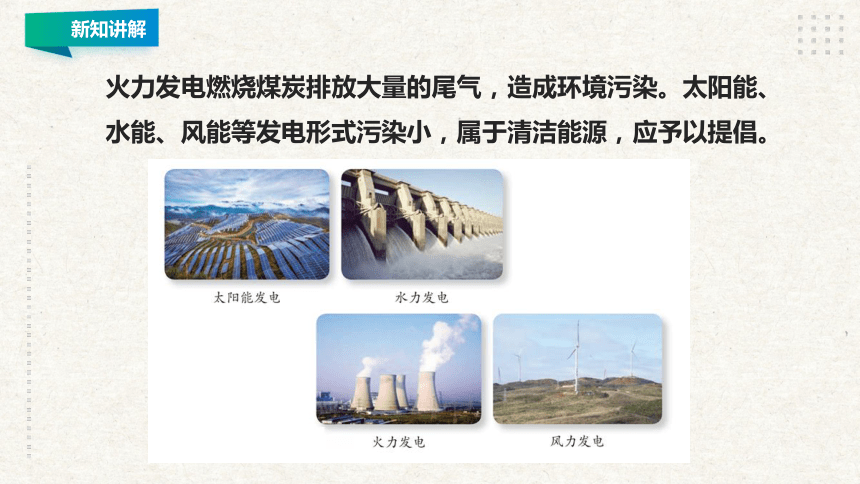 新知讲解

火力发电燃烧煤炭排放大量的尾气，造成环境污染。太阳能、水能、风能等发电形式污染小，属于清洁能源，应予以提倡。

太阳能发电

水力发电

火力发电

风力发电